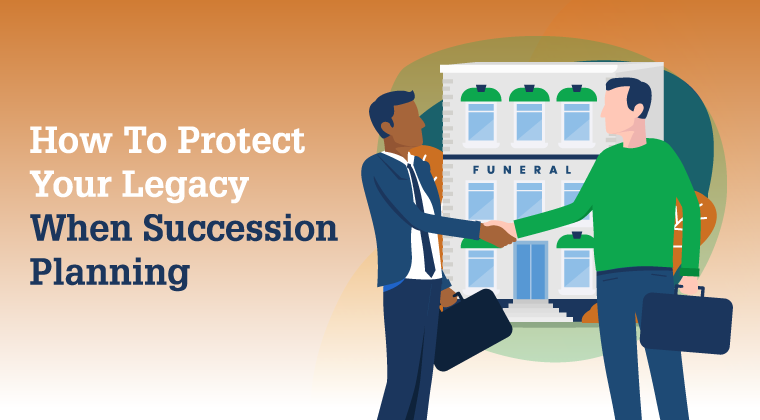 How To Protect Your Legacy When Succession Planning

FUNERAL